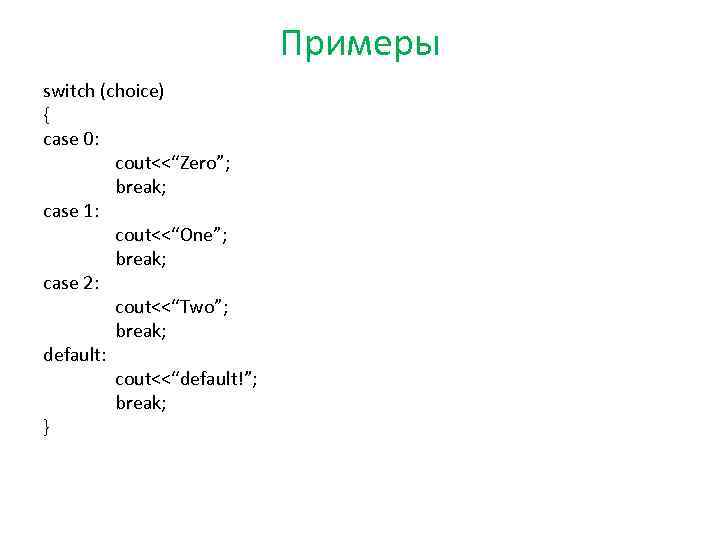 Примеры

switch (choice)
{
case 0:
cout<<“Zero”;
break;
case 1:
cout<<“One”;
break;
case 2:
cout<<“Two”;
break;
default:
cout<<“default!”;
break;
}